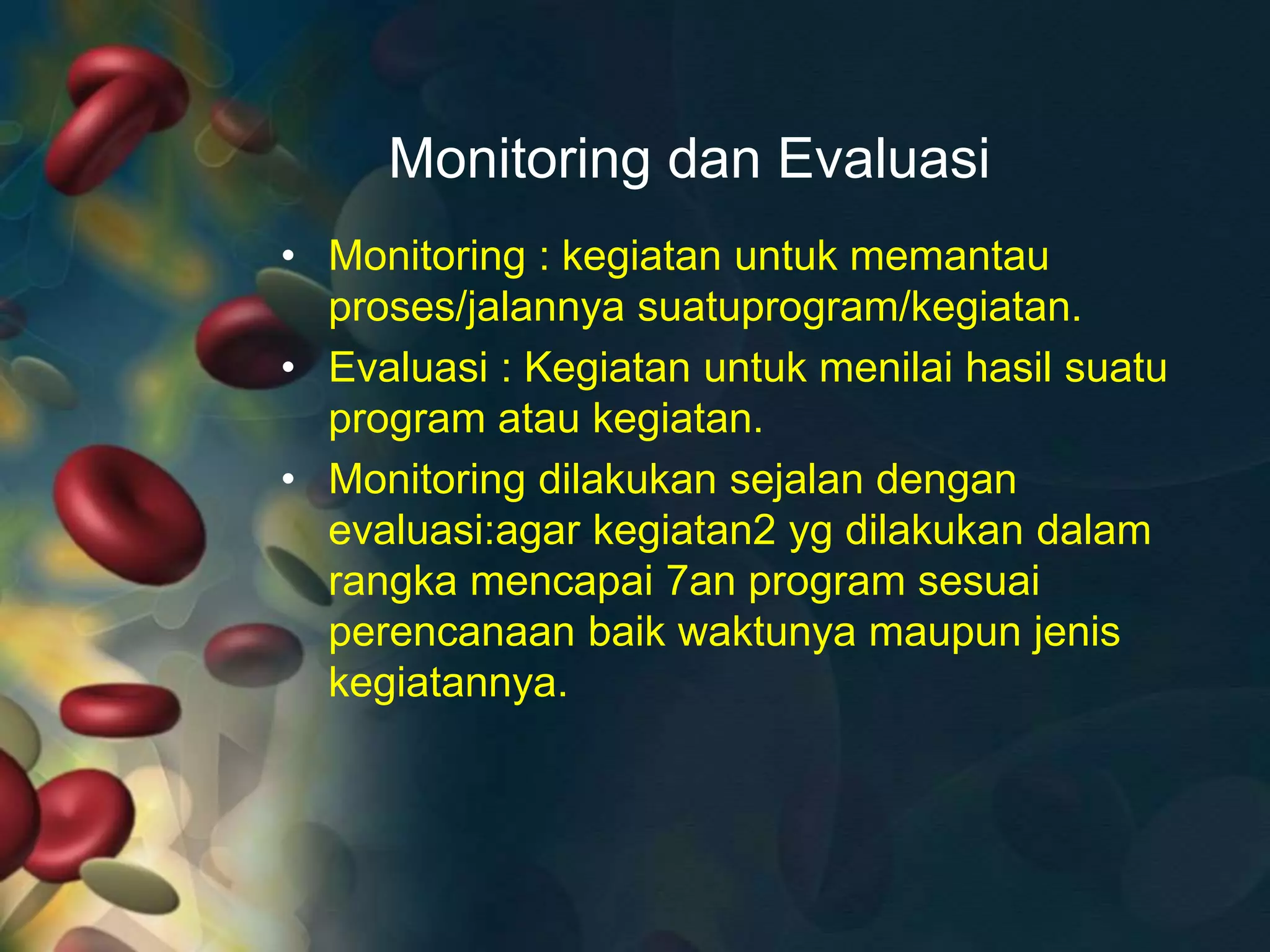 Monitoring dan Evaluasi

• Monitoring : kegiatan untuk memantau proses/jalannya suatuprogram/kegiatan.

• Evaluasi : Kegiatan untuk menilai hasil suatu program atau kegiatan.

• Monitoring dilakukan sejalan dengan evaluasi:agar kegiatan2 yg dilakukan dalam rangka mencapai 7an program sesuai perencanaan baik waktunya maupun jenis kegiatannya.